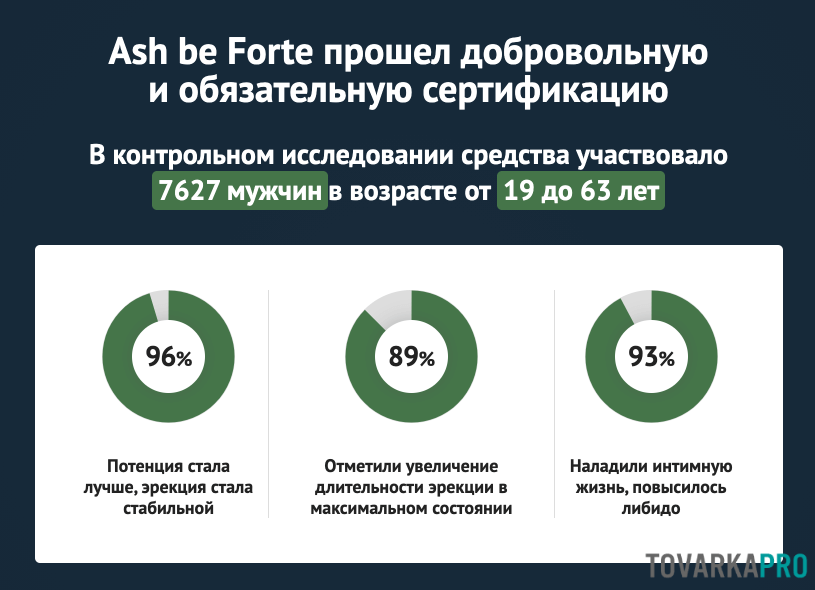 Ash be Forte прошел добровольную и обязательную сертификацию

В контрольном исследовании средства участвовало 7627 мужчин в возрасте от 19 до 63 лет

96%

Потенция стала лучше, эрекция стала стабильной

89%

Отметили увеличение длительности эрекции в максимальном состоянии

93%

Наладили интимную жизнь, повысилось либидо

TOVARKAPRO